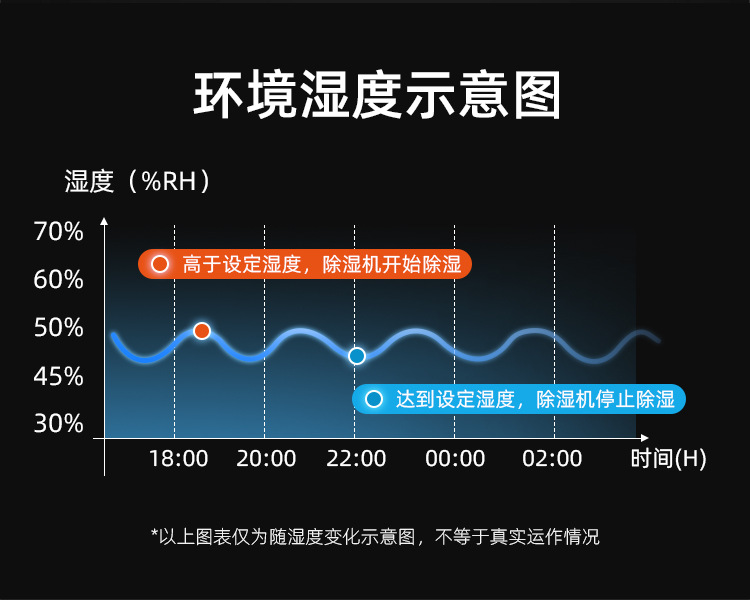 环境湿度示意图

湿度（%RH）

70%
60%
50%
45%
30%

高于设定湿度，除湿机开始除湿

达到设定湿度，除湿机停止除湿

18:00
20:00
22:00
00:00
02:00
时间(H)

*以上图表仅为随湿度变化示意图，不等于真实运作情况